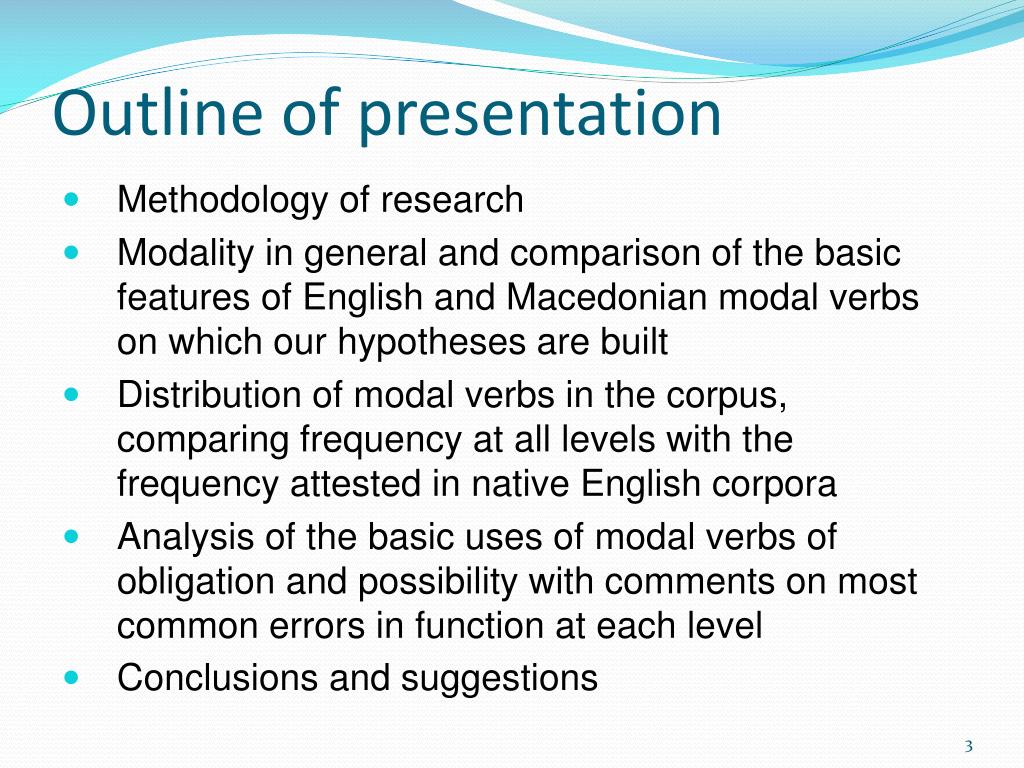 Outline of presentation

- Methodology of research
- Modality in general and comparison of the basic features of English and Macedonian modal verbs on which our hypotheses are built
- Distribution of modal verbs in the corpus, comparing frequency at all levels with the frequency attested in native English corpora
- Analysis of the basic uses of modal verbs of obligation and possibility with comments on most common errors in function at each level
- Conclusions and suggestions

3